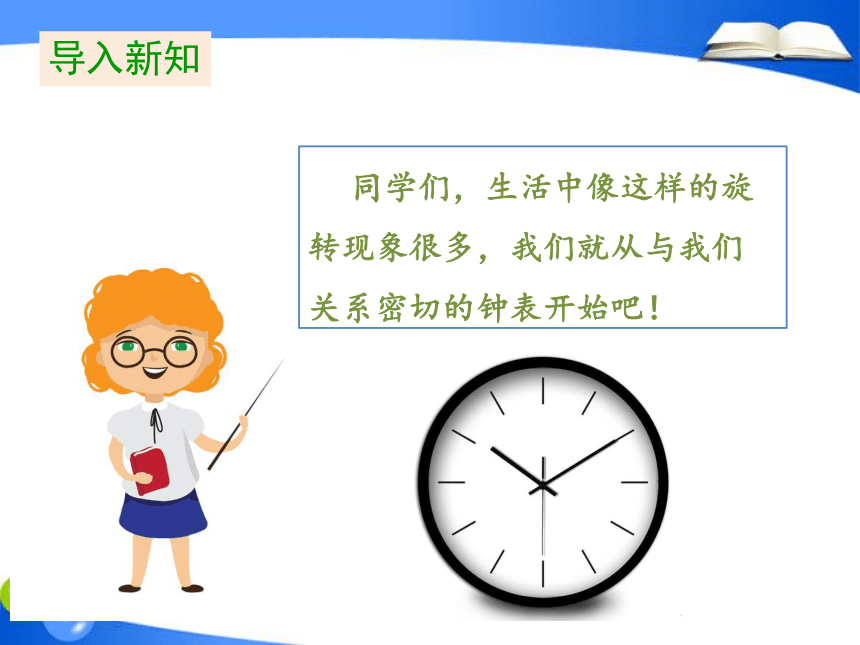 导入新知

同学们，生活中像这样的旋转现象很多，我们就从与我们关系密切的钟表开始吧！